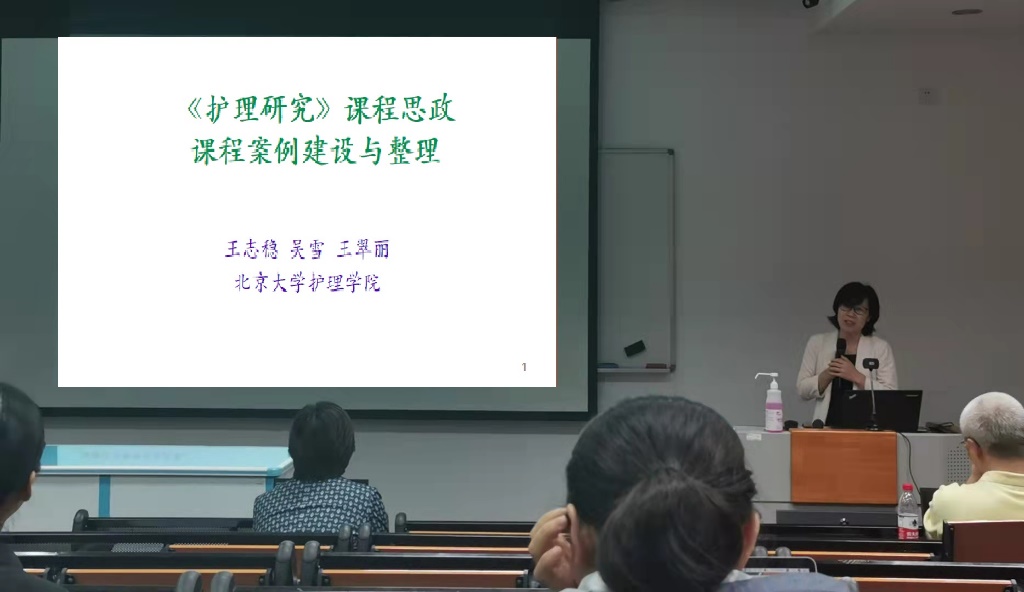 《护理研究》课程思政
课程案例建设与整理

王志稳 吴雪 王翠丽
北京大学护理学院

1